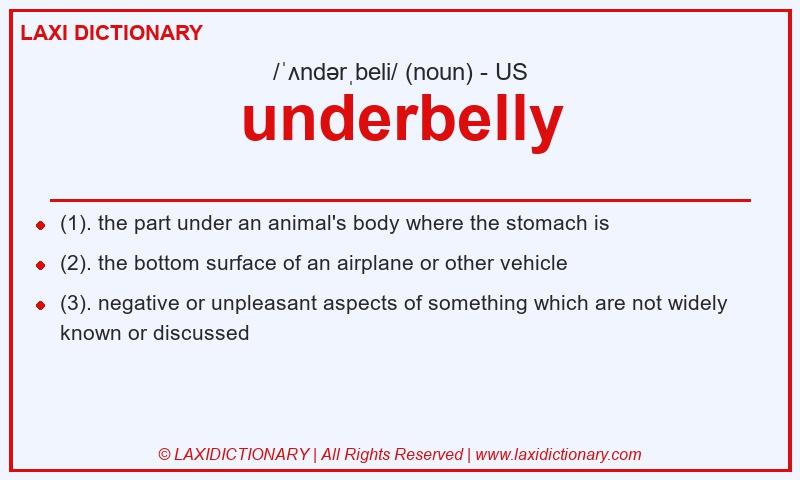 LAXI DICTIONARY

/ˈʌndərˌbeli/ (noun) - US

underbelly

- (1). the part under an animal's body where the stomach is
- (2). the bottom surface of an airplane or other vehicle
- (3). negative or unpleasant aspects of something which are not widely known or discussed

© LAXIDICTIONARY | All Rights Reserved | www.laxidictionary.com